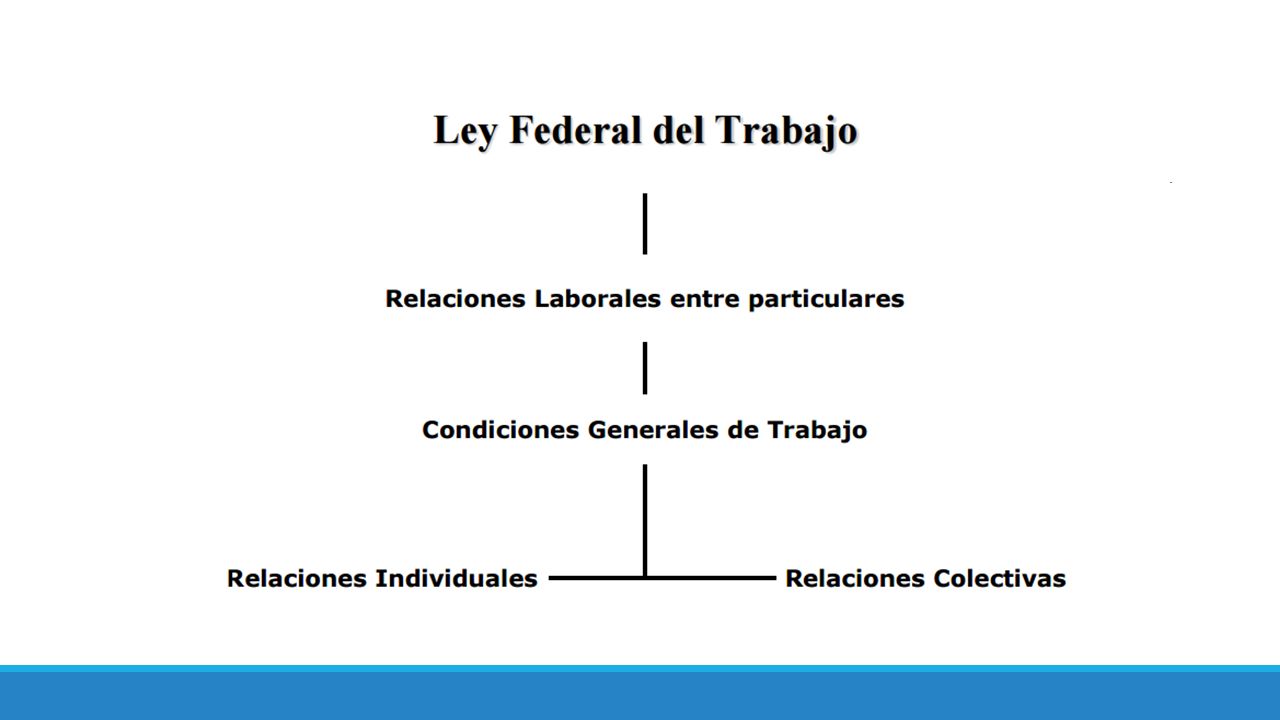 Ley Federal del Trabajo

Relaciones Laborales entre particulares

Condiciones Generales de Trabajo

Relaciones Individuales

Relaciones Colectivas